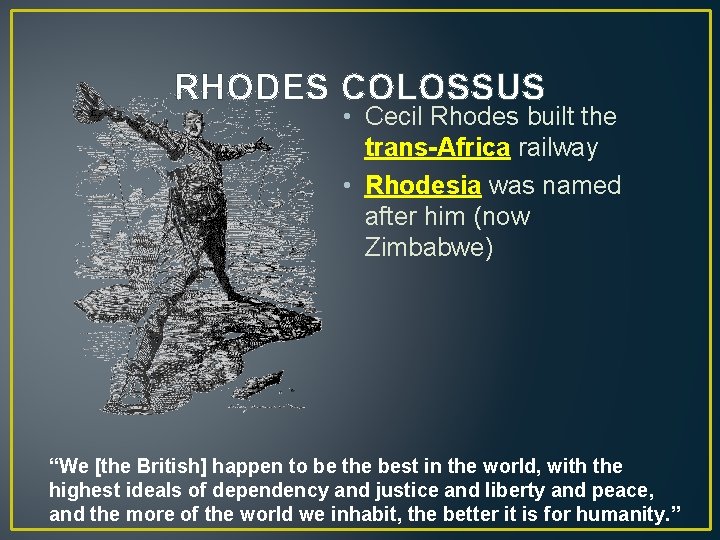 RHODES COLOSSUS

• Cecil Rhodes built the trans-Africa railway

• Rhodesia was named after him (now Zimbabwe)

“We [the British] happen to be the best in the world, with the highest ideals of dependency and justice and liberty and peace, and the more of the world we inhabit, the better it is for humanity.”